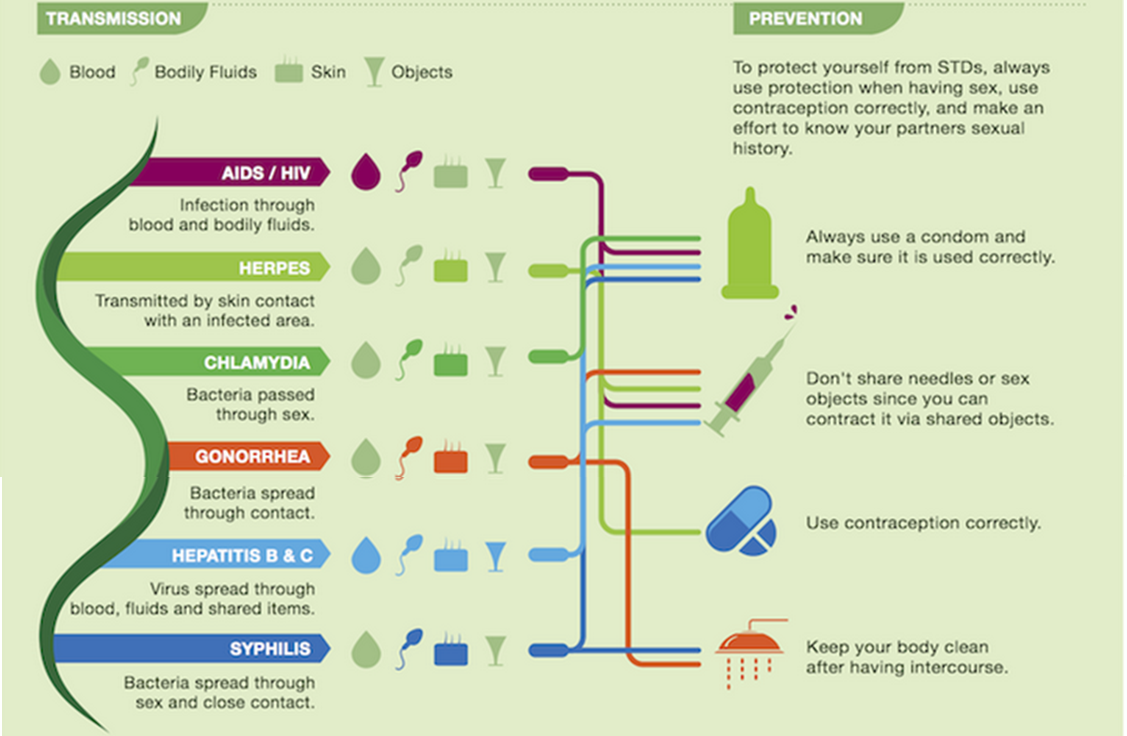 TRANSMISSION

Blood Bodily Fluids Skin Objects

AIDS / HIV
Infection through blood and bodily fluids.

HERPES
Transmitted by skin contact with an infected area.

CHLAMYDIA
Bacteria passed through sex.

GONORRHEA
Bacteria spread through contact.

HEPATITIS B & C
Virus spread through blood, fluids and shared items.

SYPHILIS
Bacteria spread through sex and close contact.

PREVENTION

To protect yourself from STDs, always use protection when having sex, use contraception correctly, and make an effort to know your partners sexual history.

Always use a condom and make sure it is used correctly.

Don't share needles or sex objects since you can contract it via shared objects.

Use contraception correctly.

Keep your body clean after having intercourse.